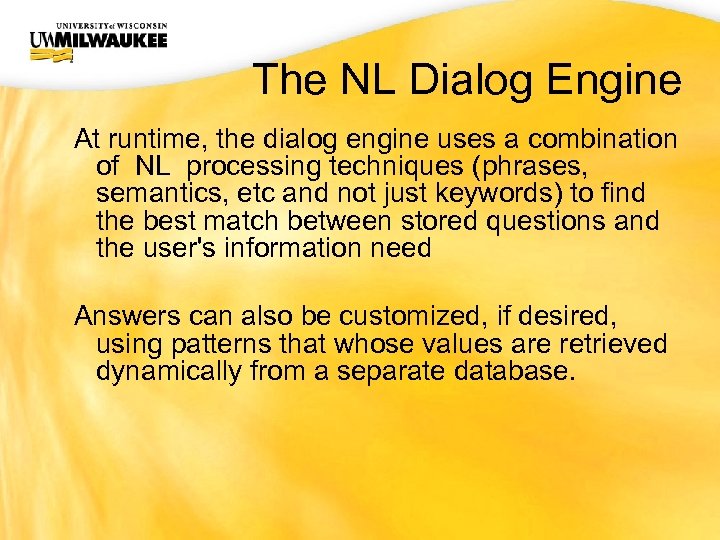 UNIVERSITY of WISCONSIN
UWMILWAUKEE

The NL Dialog Engine

At runtime, the dialog engine uses a combination of NL processing techniques (phrases, semantics, etc and not just keywords) to find the best match between stored questions and the user's information need

Answers can also be customized, if desired, using patterns that whose values are retrieved dynamically from a separate database.